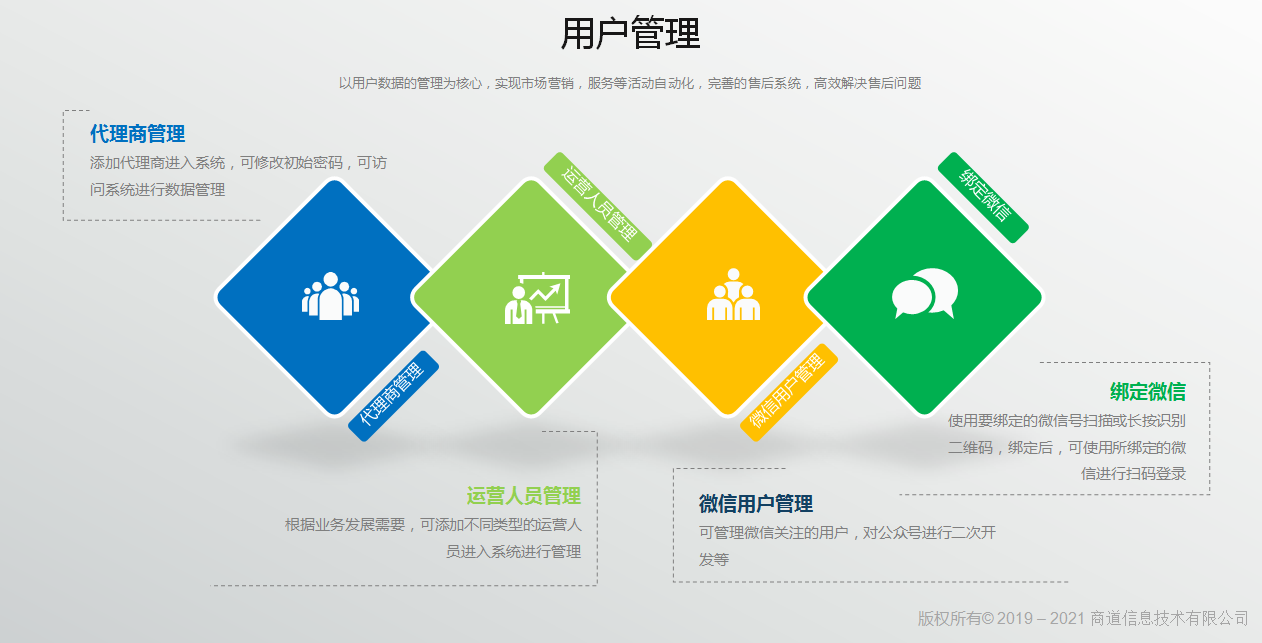 用户管理

以用户数据的管理为核心，实现市场营销，服务等活动自动化，完善的售后系统，高效解决售后问题

代理商管理
添加代理商进入系统，可修改初始密码，可访问系统进行数据管理

运营人员管理

绑定微信

代理商管理

微信用户管理

绑定微信
使用要绑定的微信号扫描或长按识别二维码，绑定后，可使用所绑定的微信进行扫码登录

运营人员管理
根据业务发展需要，可添加不同类型的运营人员进入系统进行管理

微信用户管理
可管理微信关注的用户，对公众号进行二次开发等

版权所有© 2019 – 2021 商道信息技术有限公司